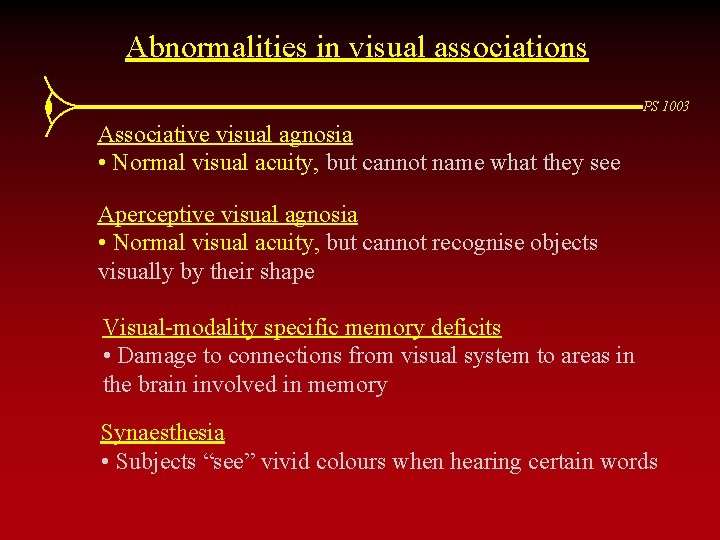 Abnormalities in visual associations

PS 1003

Associative visual agnosia
• Normal visual acuity, but cannot name what they see

Aperceptive visual agnosia
• Normal visual acuity, but cannot recognise objects visually by their shape

Visual-modality specific memory deficits
• Damage to connections from visual system to areas in the brain involved in memory

Synaesthesia
• Subjects “see” vivid colours when hearing certain words